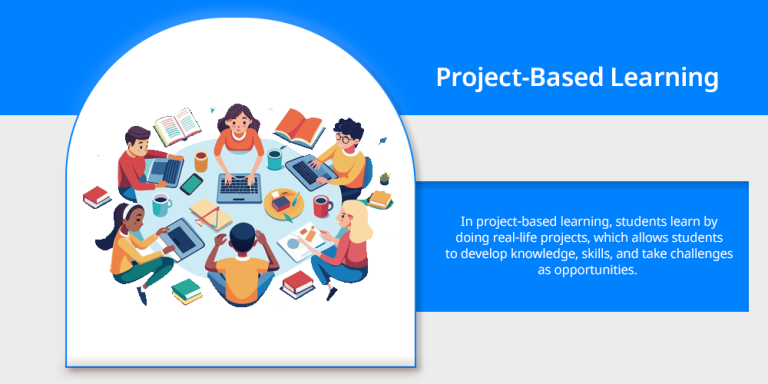 Project-Based Learning

In project-based learning, students learn by doing real-life projects, which allows students to develop knowledge, skills, and take challenges as opportunities.